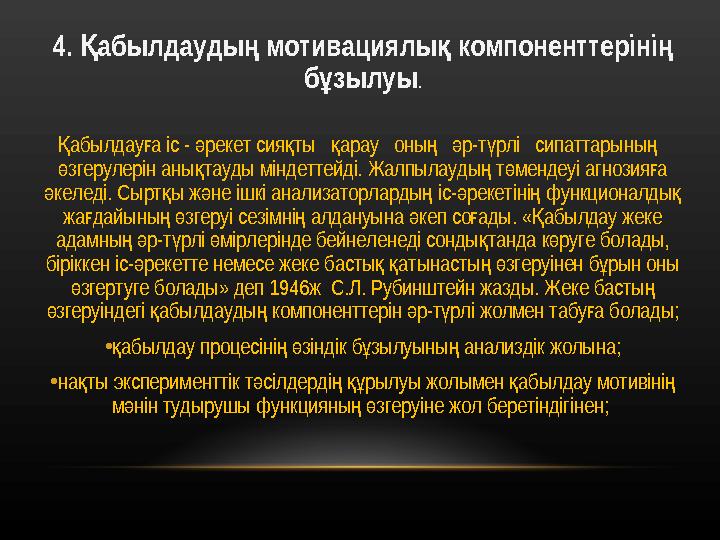 4. Қабылдаудың мотивациялық компоненттерінің бұзылуы.

Қабылдауға іс - әрекет сияқты қарау оның әр-түрлі сипаттарының өзгерулерін анықтауды міндеттейді. Жалпылаудың төмендеуі агнозияға әкеледі. Сыртқы және ішкі анализаторлардың іс-әрекетінің функционалдық жағдайының өзгеруі сезімнің алдануына әкеп соғады. «Қабылдау жеке адамның әр-түрлі өмірлерінде бейнеленеді сондықтанда көруге болады, біріккен іс-әрекетте немесе жеке бастық қатынастың өзгеруінен бұрын оны өзгертуге болады» деп 1946ж С.Л. Рубинштейн жазды. Жеке бастың өзгеруіндегі қабылдаудың компоненттерін әр-түрлі жолмен табуға болады;

•қабылдау процесінің өзіндік бұзылуының анализдік жолына;

•нақты эксперименттік тәсілдердің құрылуы жолымен қабылдау мотивінің мәнін тудырушы функцияның өзгеруіне жол беретіндігінен;